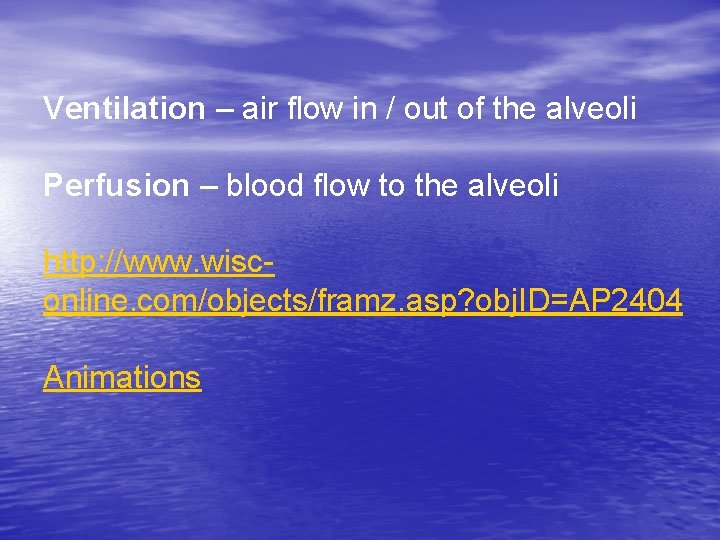 Ventilation – air flow in / out of the alveoli

Perfusion – blood flow to the alveoli

http://www.wisc-online.com/objects/framz.asp?objID=AP2404

Animations